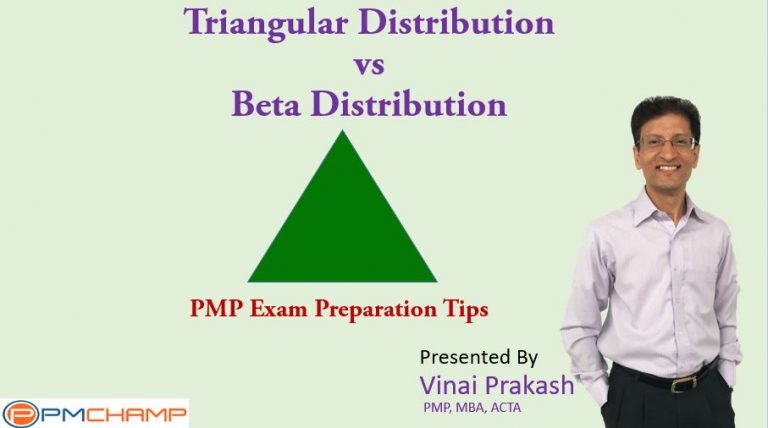 Triangular Distribution
vs
Beta Distribution

PMP Exam Preparation Tips

Presented By
Vinai Prakash
PMP, MBA, ACTA

PMCHAMP